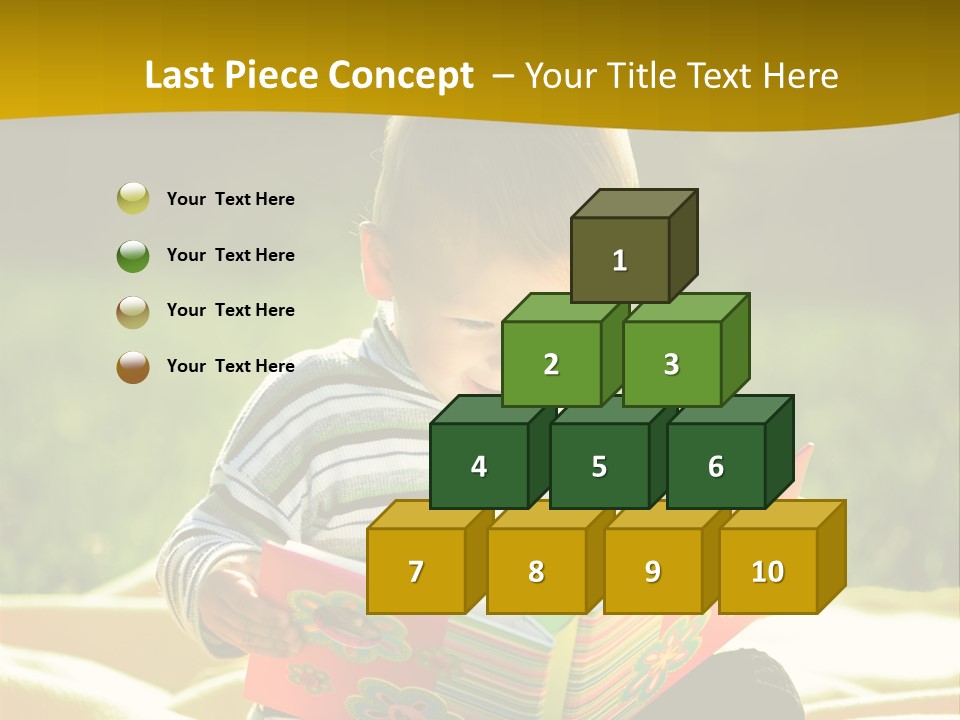 Last Piece Concept – Your Title Text Here

Your Text Here

Your Text Here

Your Text Here

Your Text Here

1

2

3

4

5

6

7

8

9

10